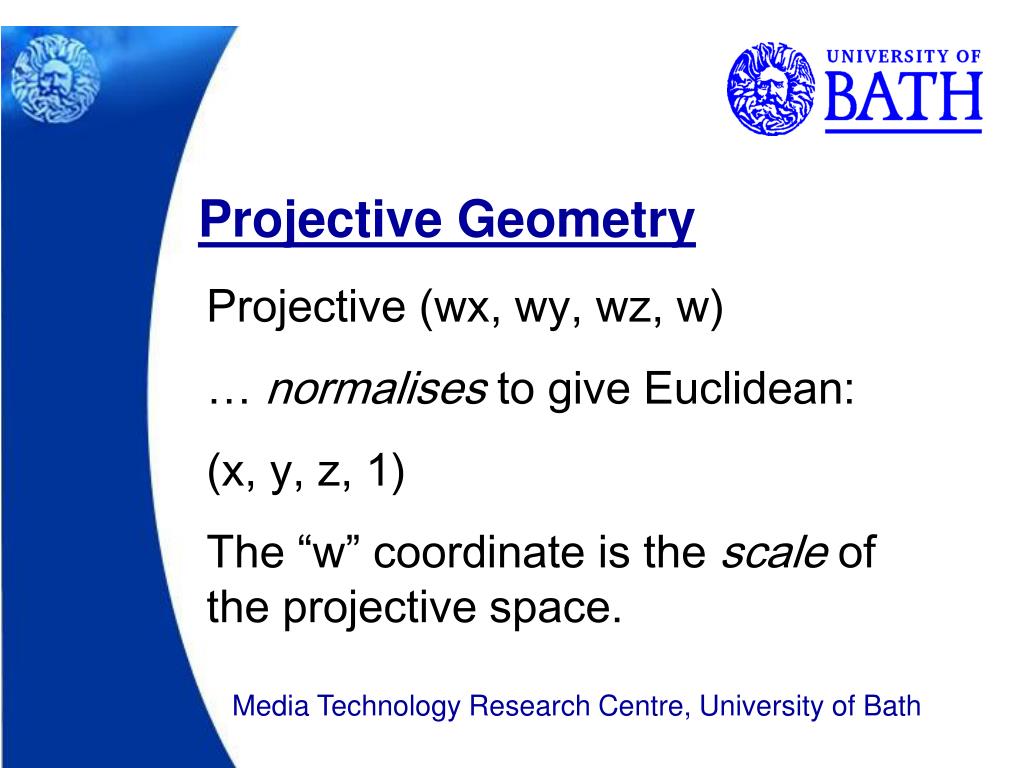 UNIVERSITY OF
BATH

Projective Geometry

Projective (wx, wy, wz, w)

… normalises to give Euclidean:

(x, y, z, 1)

The “w” coordinate is the scale of the projective space.

Media Technology Research Centre, University of Bath